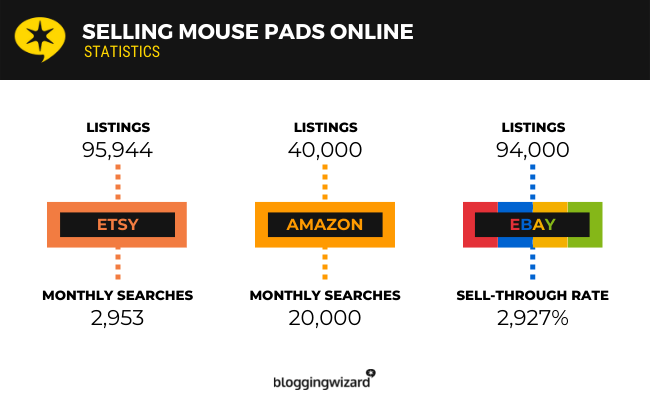 SELLING MOUSE PADS ONLINE
STATISTICS

LISTINGS
95,944

ETSY

MONTHLY SEARCHES
2,953

LISTINGS
40,000

AMAZON

MONTHLY SEARCHES
20,000

LISTINGS
94,000

EBAY

SELL-THROUGH RATE
2,927%

bloggingwizard